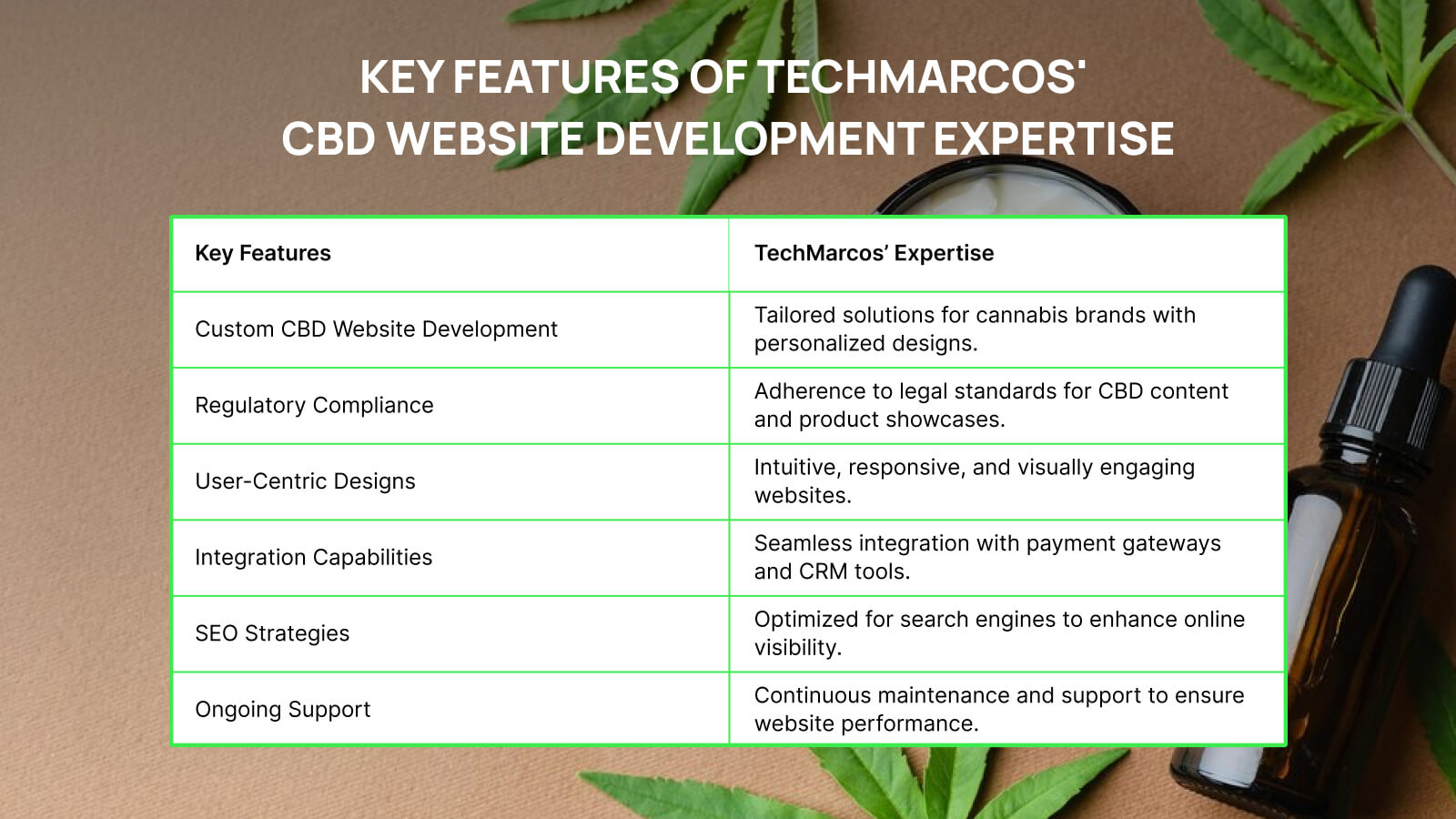 KEY FEATURES OF TECHMARCOS' CBD WEBSITE DEVELOPMENT EXPERTISE

| Key Features | TechMarcos' Expertise |
|---|---|
| Custom CBD Website Development | Tailored solutions for cannabis brands with personalized designs. |
| Regulatory Compliance | Adherence to legal standards for CBD content and product showcases. |
| User-Centric Designs | Intuitive, responsive, and visually engaging websites. |
| Integration Capabilities | Seamless integration with payment gateways and CRM tools. |
| SEO Strategies | Optimized for search engines to enhance online visibility. |
| Ongoing Support | Continuous maintenance and support to ensure website performance. |